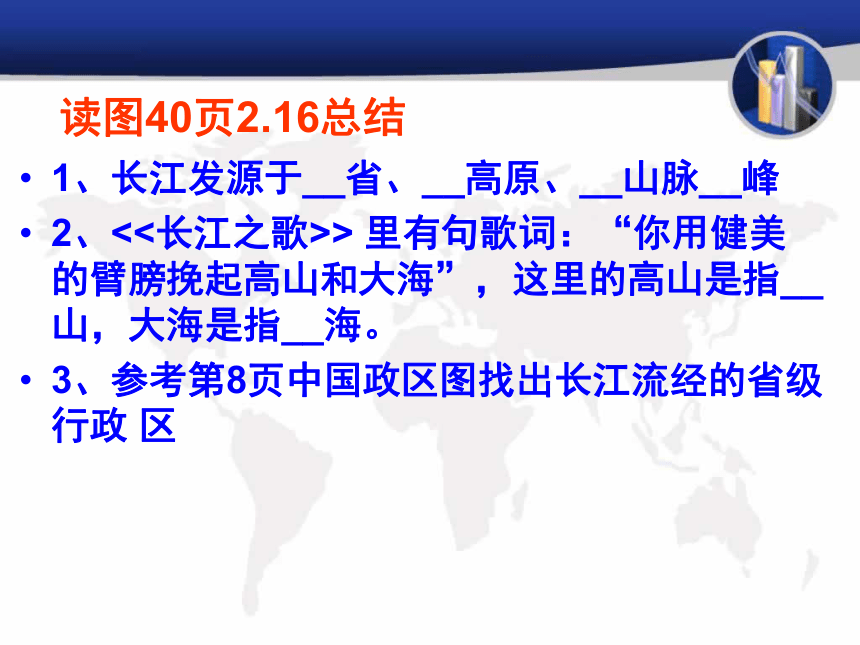 读图40页2.16总结

• 1、长江发源于__省、__高原、__山脉__峰

• 2、<<长江之歌>> 里有句歌词：“你用健美的臂膀挽起高山和大海”，这里的高山是指__山，大海是指__海。

• 3、参考第8页中国政区图找出长江流经的省级行政 区